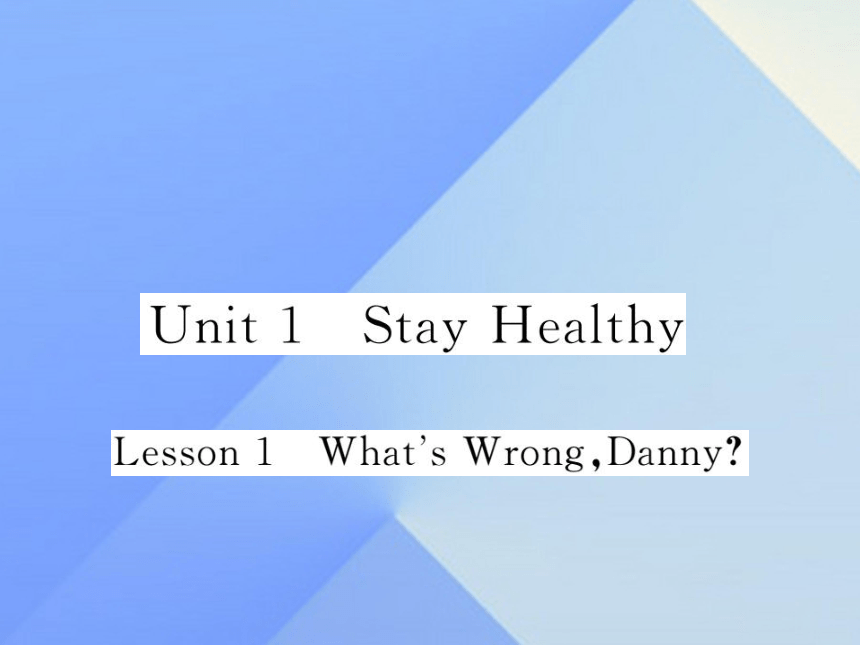 Unit 1 Stay Healthy

Lesson 1 What's Wrong,Danny?